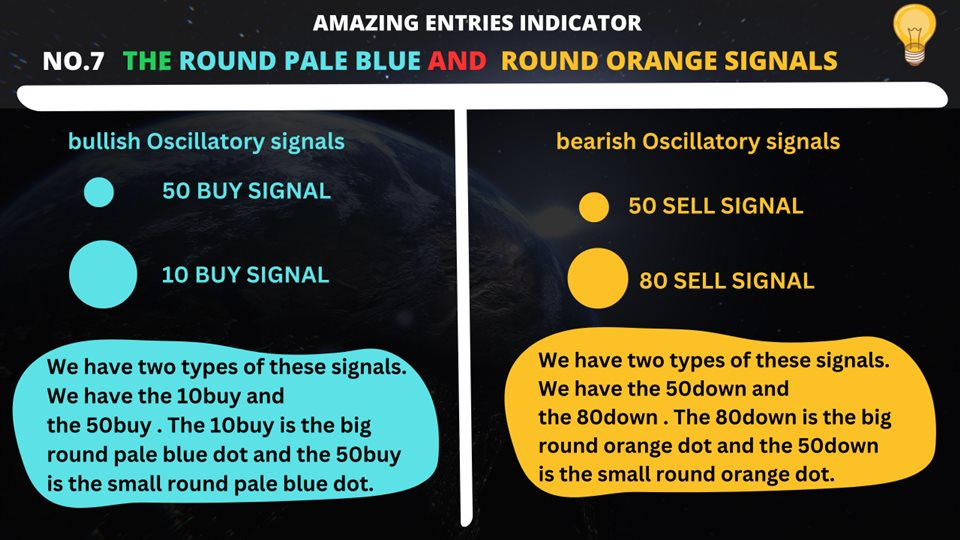 AMAZING ENTRIES INDICATOR

NO.7 THE ROUND PALE BLUE AND ROUND ORANGE SIGNALS

bullish Oscillatory signals

50 BUY SIGNAL

10 BUY SIGNAL

We have two types of these signals. We have the 10buy and the 50buy . The 10buy is the big round pale blue dot and the 50buy is the small round pale blue dot.

bearish Oscillatory signals

50 SELL SIGNAL

80 SELL SIGNAL

We have two types of these signals. We have the 50down and the 80down . The 80down is the big round orange dot and the 50down is the small round orange dot.